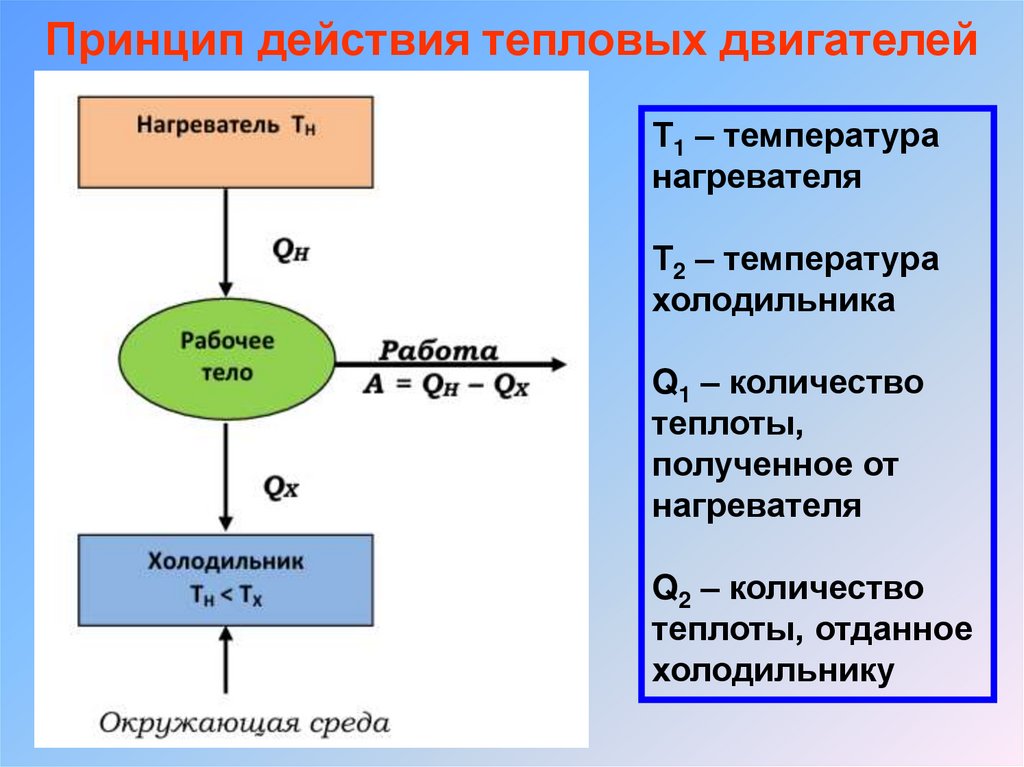 Принцип действия тепловых двигателей

Нагреватель $T_Н$

$Q_Н$

Рабочее тело

Работа
$A = Q_Н - Q_Х$

$Q_Х$

Холодильник
$T_Н < T_Х$

Окружающая среда

$T_1$ – температура нагревателя

$T_2$ – температура холодильника

$Q_1$ – количество теплоты, полученное от нагревателя

$Q_2$ – количество теплоты, отданное холодильнику